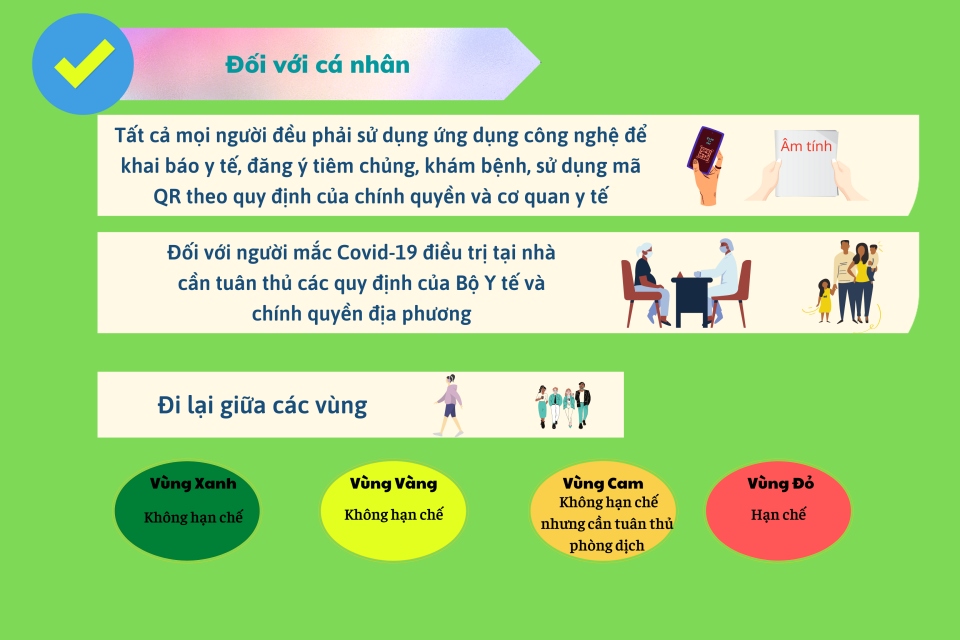 Đối với cá nhân

Tất cả mọi người đều phải sử dụng ứng dụng công nghệ để khai báo y tế, đăng ý tiêm chủng, khám bệnh, sử dụng mã QR theo quy định của chính quyền và cơ quan y tế

Âm tính

Đối với người mắc Covid-19 điều trị tại nhà cần tuân thủ các quy định của Bộ Y tế và chính quyền địa phương

Đi lại giữa các vùng

Vùng Xanh
Không hạn chế

Vùng Vàng
Không hạn chế

Vùng Cam
Không hạn chế nhưng cần tuân thủ phòng dịch

Vùng Đỏ
Hạn chế